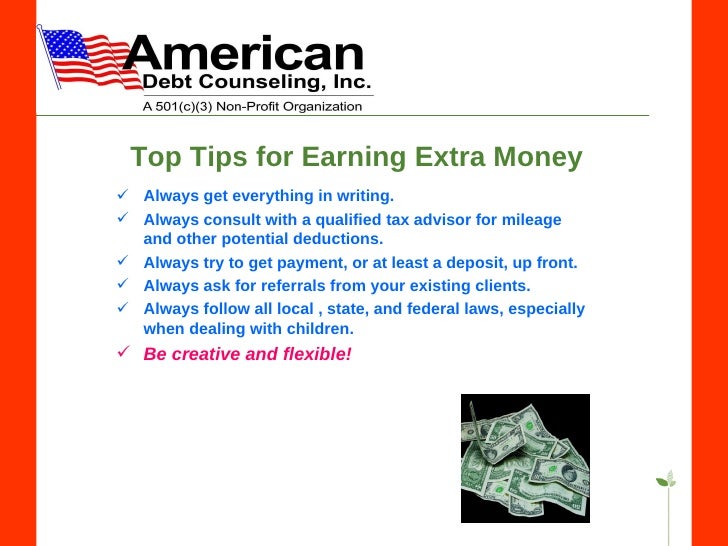 American
Debt Counseling, Inc.
A 501(c)(3) Non-Profit Organization

Top Tips for Earning Extra Money

✓ Always get everything in writing.
✓ Always consult with a qualified tax advisor for mileage and other potential deductions.
✓ Always try to get payment, or at least a deposit, up front.
✓ Always ask for referrals from your existing clients.
✓ Always follow all local , state, and federal laws, especially when dealing with children.
✓ Be creative and flexible!